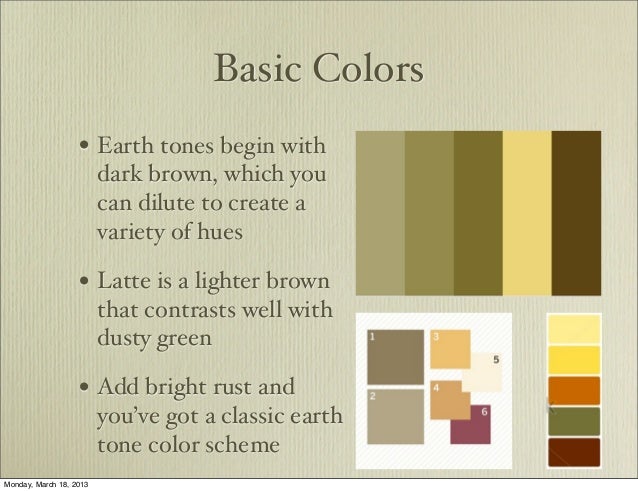 Basic Colors

• Earth tones begin with dark brown, which you can dilute to create a variety of hues

• Latte is a lighter brown that contrasts well with dusty green

• Add bright rust and you've got a classic earth tone color scheme

1
2
3
4
5
6

Monday, March 18, 2013